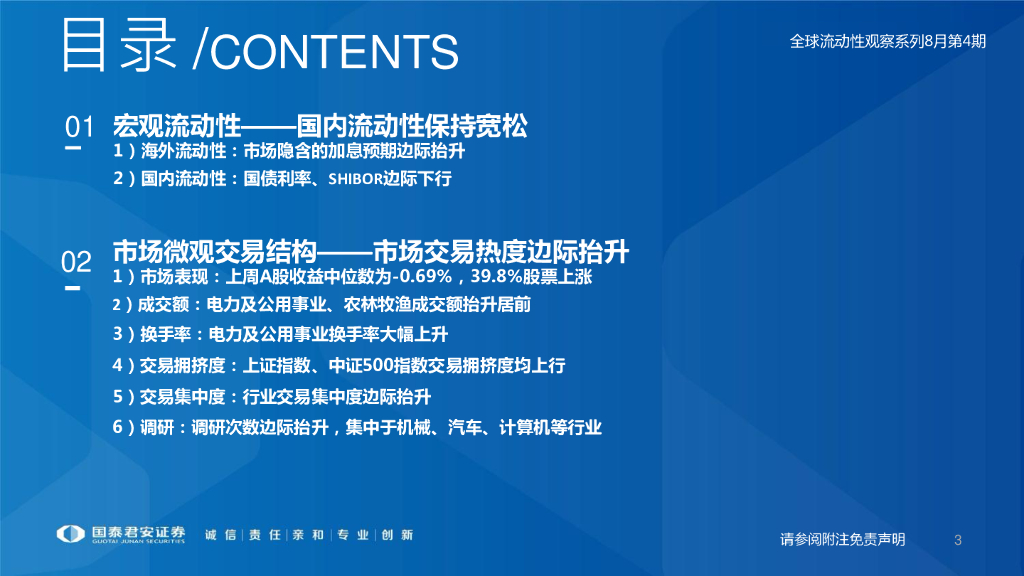 目录 /CONTENTS

全球流动性观察系列8月第4期

01
宏观流动性——国内流动性保持宽松
1）海外流动性：市场隐含的加息预期边际抬升
2）国内流动性：国债利率、SHIBOR边际下行

02
市场微观交易结构——市场交易热度边际抬升
1）市场表现：上周A股收益中位数为-0.69%，39.8%股票上涨
2）成交额：电力及公用事业、农林牧渔成交额抬升居前
3）换手率：电力及公用事业换手率大幅上升
4）交易拥挤度：上证指数、中证500指数交易拥挤度均上行
5）交易集中度：行业交易集中度边际抬升
6）调研：调研次数边际抬升，集中于机械、汽车、计算机等行业

国泰君安证券
GUOTAI JUNAN SECURITIES
诚信|责任|亲和|专业|创新

请参阅附注免责声明
3